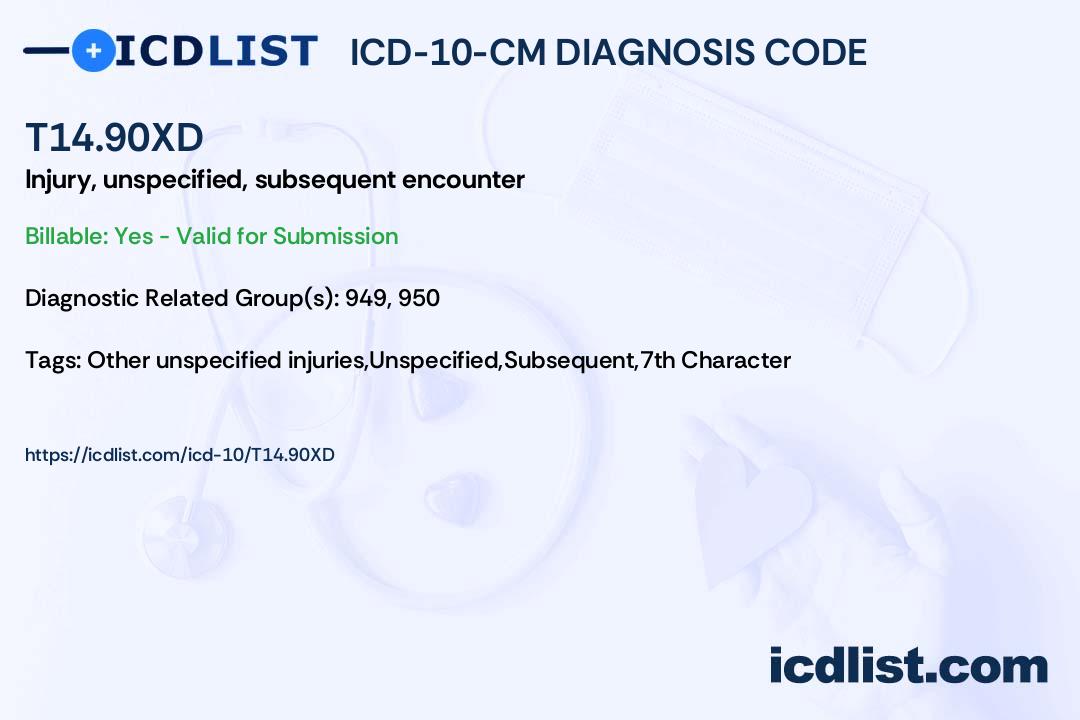 ICDLIST ICD-10-CM DIAGNOSIS CODE

T14.90XD

Injury, unspecified, subsequent encounter

Billable: Yes - Valid for Submission

Diagnostic Related Group(s): 949, 950

Tags: Other unspecified injuries,Unspecified,Subsequent,7th Character

https://icdlist.com/icd-10/T14.90XD

icdlist.com